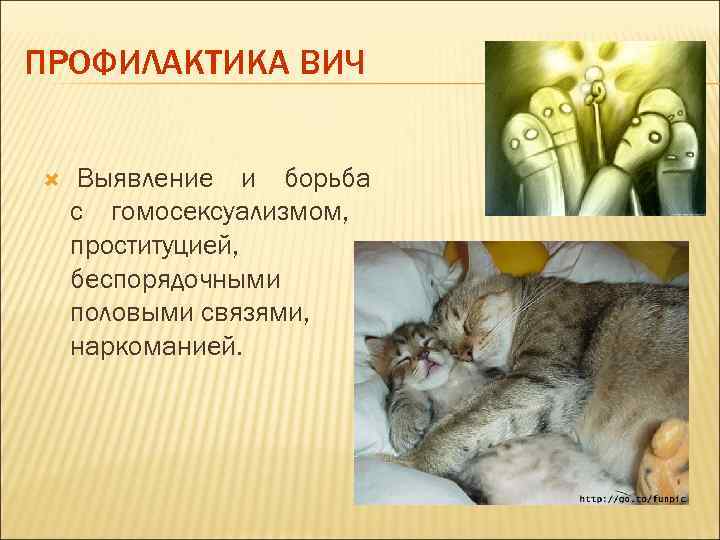 ПРОФИЛАКТИКА ВИЧ

Выявление и борьба с гомосексуализмом, проституцией, беспорядочными половыми связями, наркоманией.

http://go.to/funpic